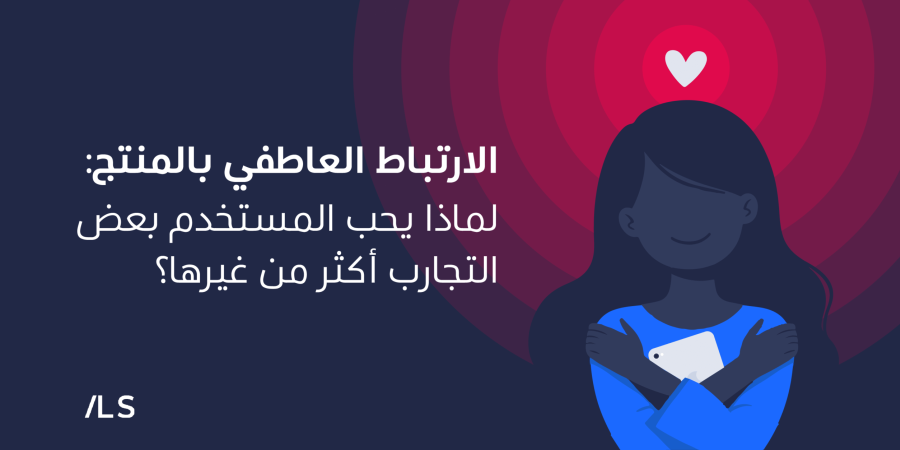 الارتباط العاطفي بالمنتج:
لماذا يحب المستخدم بعض التجارب أكثر من غيرها؟

/LS